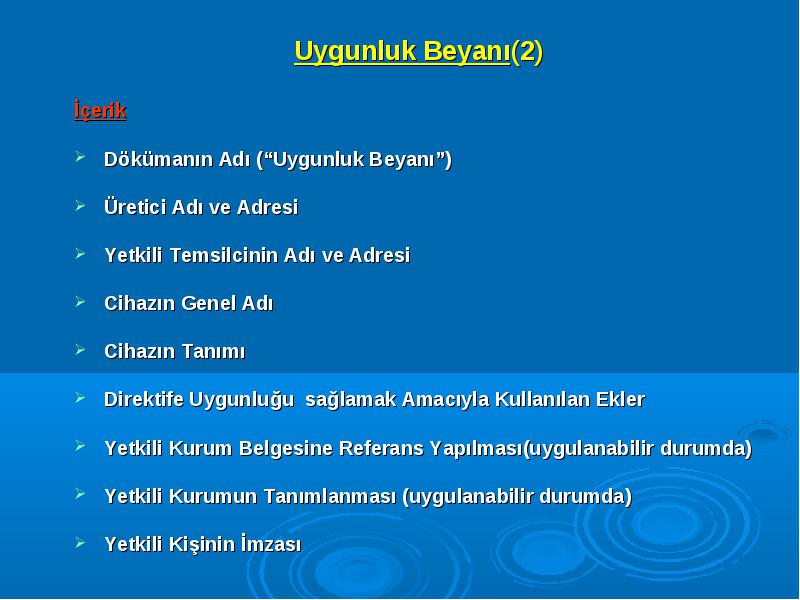 Uygunluk Beyanı(2)

İçerik

➢ Dökümanın Adı (“Uygunluk Beyanı”)

➢ Üretici Adı ve Adresi

➢ Yetkili Temsilcinin Adı ve Adresi

➢ Cihazın Genel Adı

➢ Cihazın Tanımı

➢ Direktife Uygunluğu sağlamak Amacıyla Kullanılan Ekler

➢ Yetkili Kurum Belgesine Referans Yapılması(uygulanabilir durumda)

➢ Yetkili Kurumun Tanımlanması (uygulanabilir durumda)

➢ Yetkili Kişinin İmzası